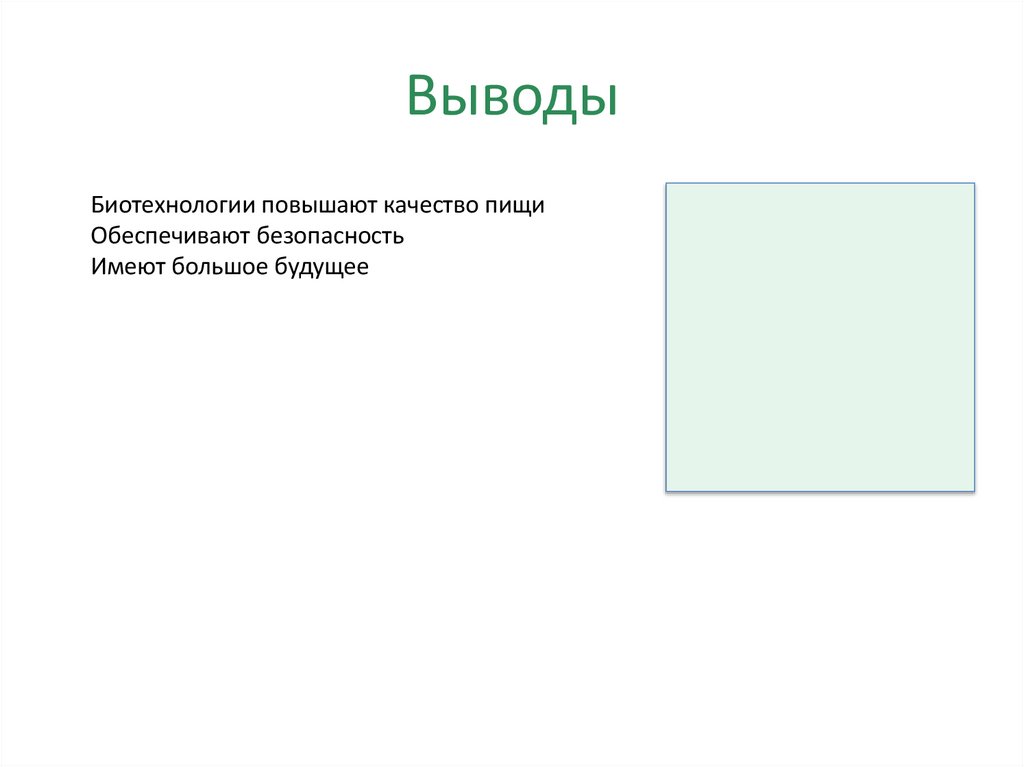 Выводы

Биотехнологии повышают качество пищи
Обеспечивают безопасность
Имеют большое будущее